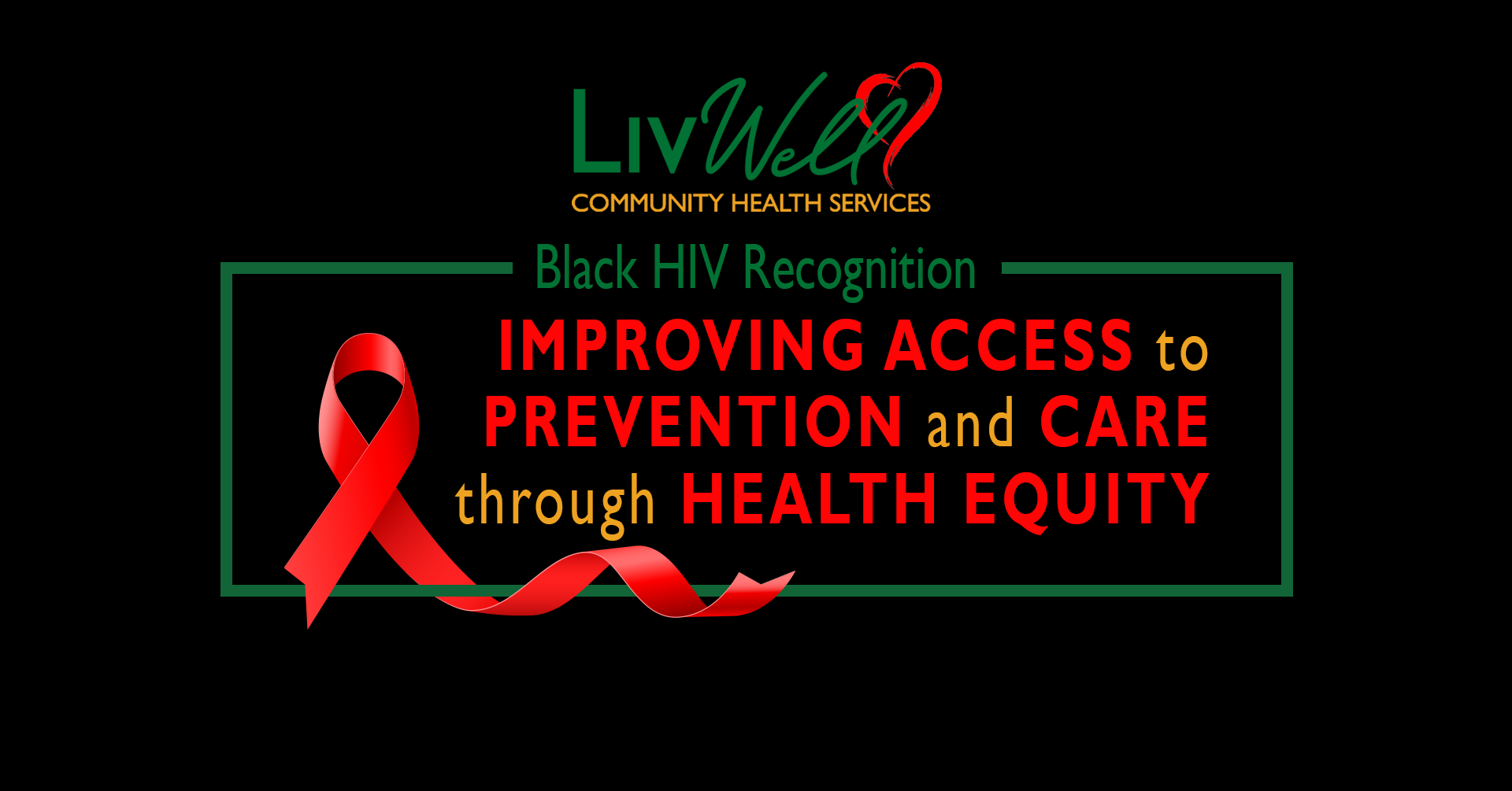 LivWell
COMMUNITY HEALTH SERVICES

Black HIV Recognition

IMPROVING ACCESS to PREVENTION and CARE through HEALTH EQUITY